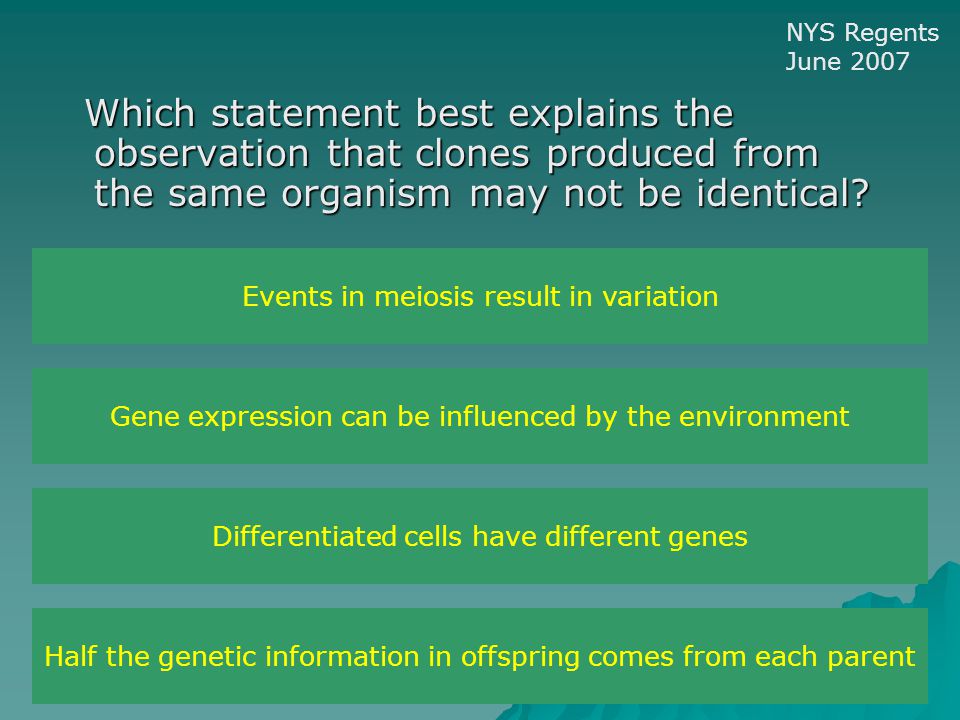 NYS Regents
June 2007

Which statement best explains the observation that clones produced from the same organism may not be identical?

Events in meiosis result in variation

Gene expression can be influenced by the environment

Differentiated cells have different genes

Half the genetic information in offspring comes from each parent